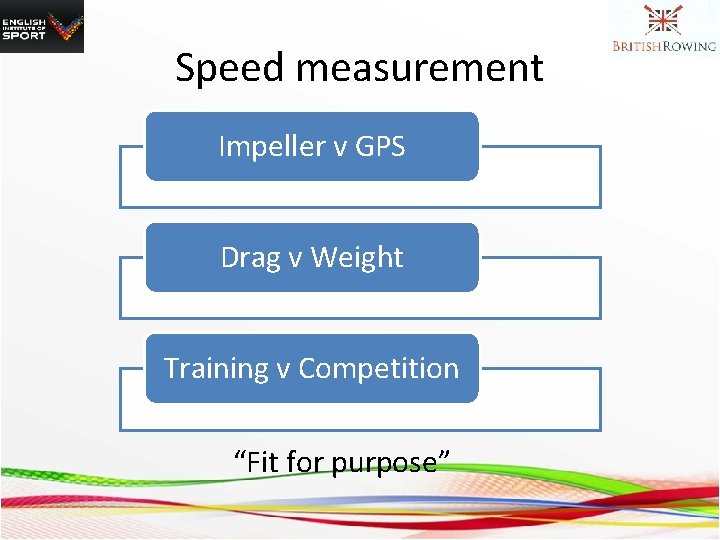 ENGLISH INSTITUTE OF SPORT

BRITISH ROWING

Speed measurement

Impeller v GPS

Drag v Weight

Training v Competition

“Fit for purpose”